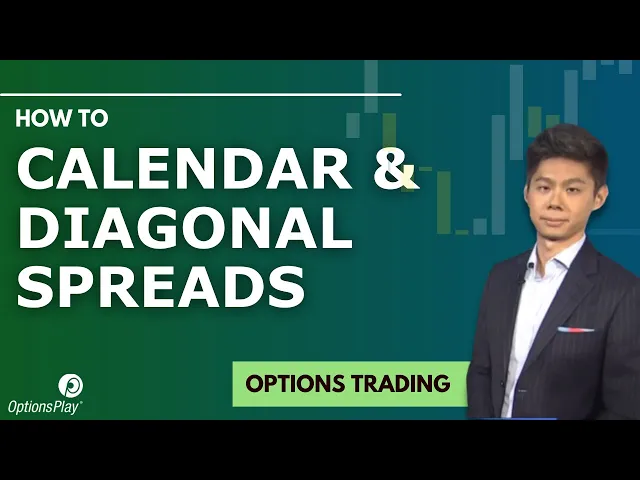 HOW TO

CALENDAR & DIAGONAL SPREADS

OPTIONS TRADING

OptionsPlay®